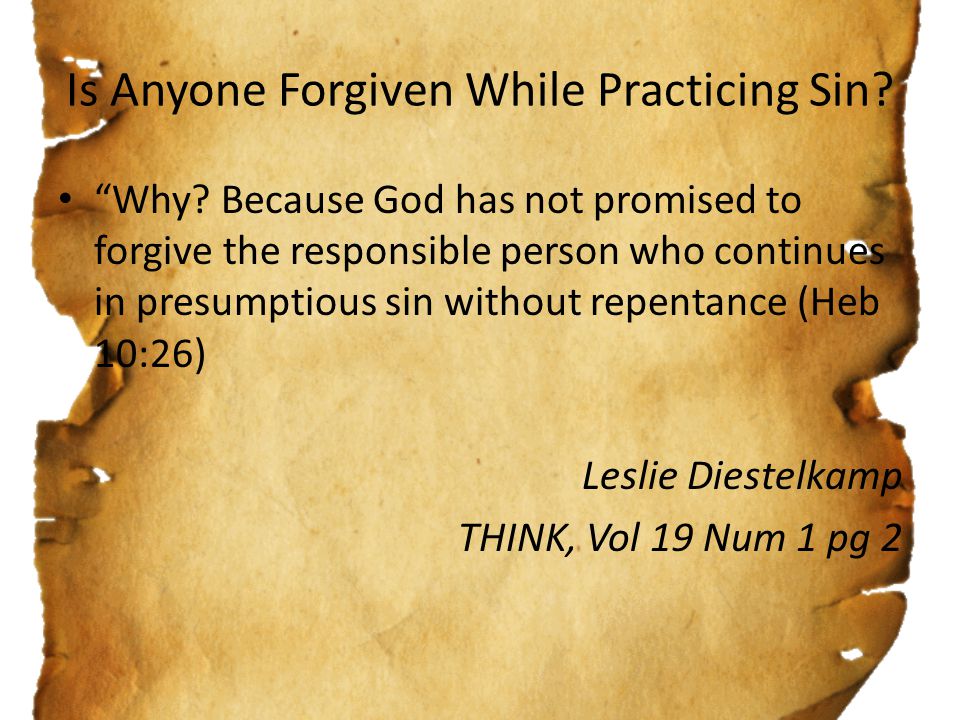 Is Anyone Forgiven While Practicing Sin?

• “Why? Because God has not promised to forgive the responsible person who continues in presumptious sin without repentance (Heb 10:26)

Leslie Diestelkamp
THINK, Vol 19 Num 1 pg 2